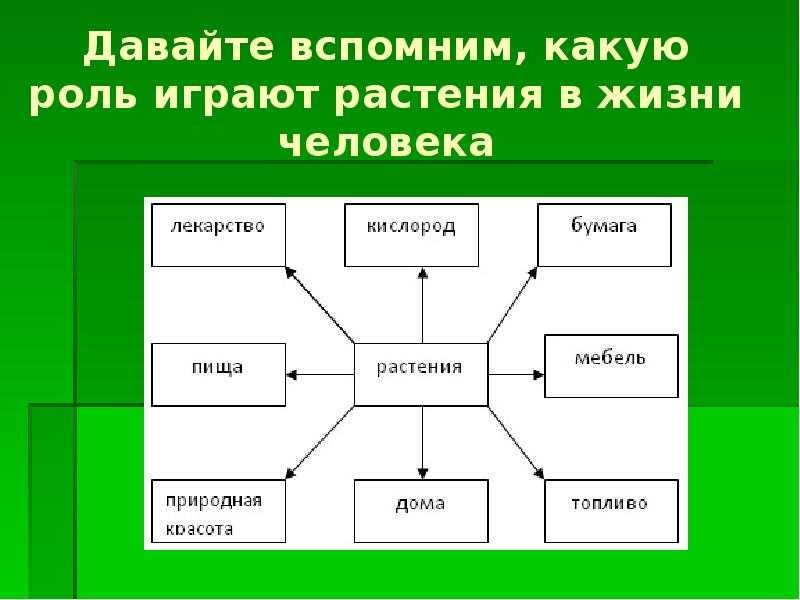 Давайте вспомним, какую роль играют растения в жизни человека

лекарство

кислород

бумага

пища

растения

мебель

природная красота

дома

топливо